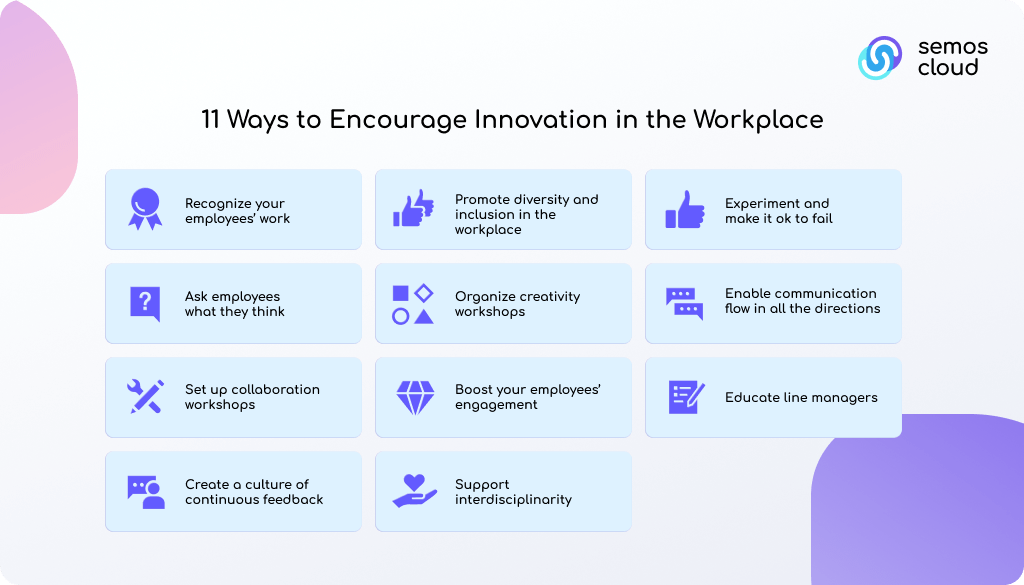 semos cloud

11 Ways to Encourage Innovation in the Workplace

Recognize your employees' work

Promote diversity and inclusion in the workplace

Experiment and make it ok to fail

Ask employees what they think

Organize creativity workshops

Enable communication flow in all the directions

Set up collaboration workshops

Boost your employees' engagement

Educate line managers

Create a culture of continuous feedback

Support interdisciplinarity